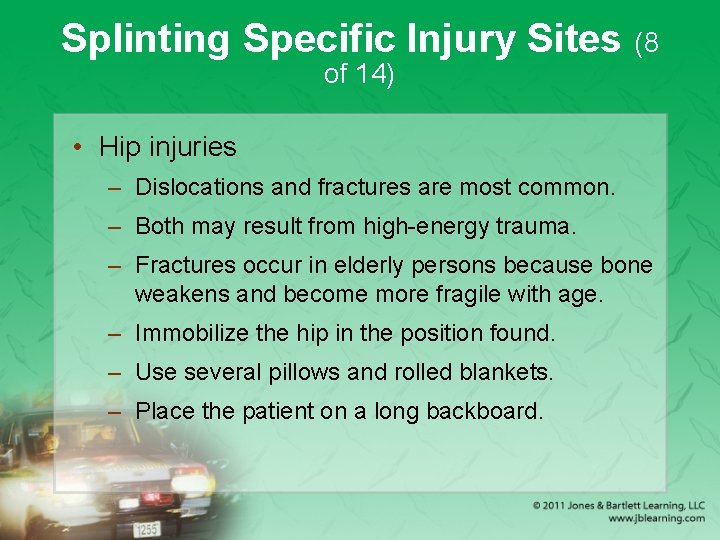 Splinting Specific Injury Sites (8 of 14)

• Hip injuries
– Dislocations and fractures are most common.
– Both may result from high-energy trauma.
– Fractures occur in elderly persons because bone weakens and become more fragile with age.
– Immobilize the hip in the position found.
– Use several pillows and rolled blankets.
– Place the patient on a long backboard.

1255

© 2011 Jones & Bartlett Learning, LLC
www.jblearning.com